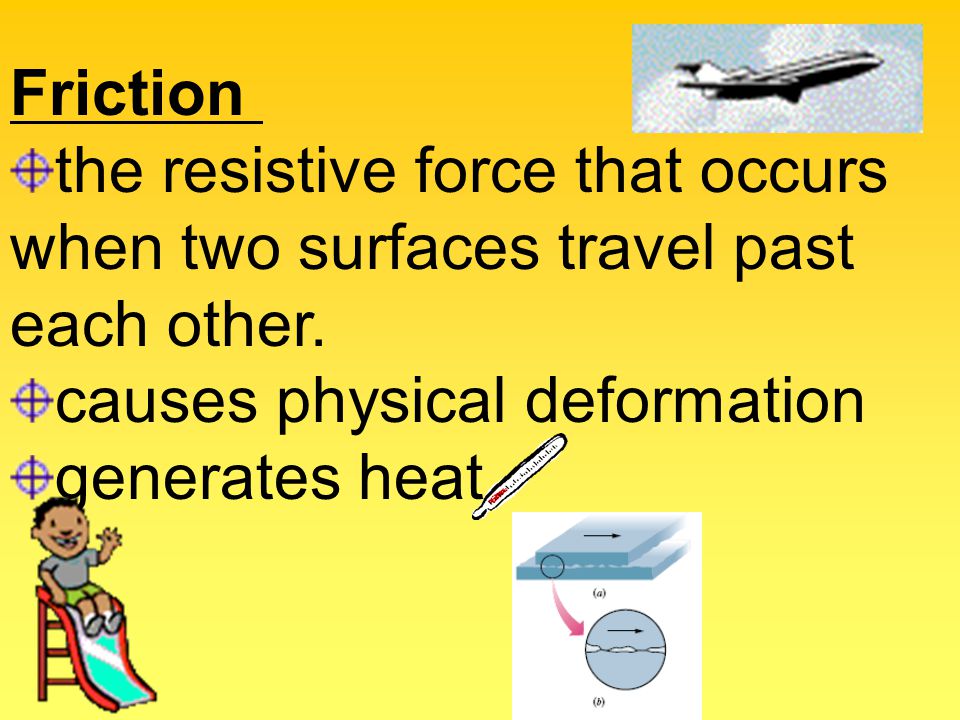 Friction

the resistive force that occurs when two surfaces travel past each other.

causes physical deformation

generates heat

(a)

(b)